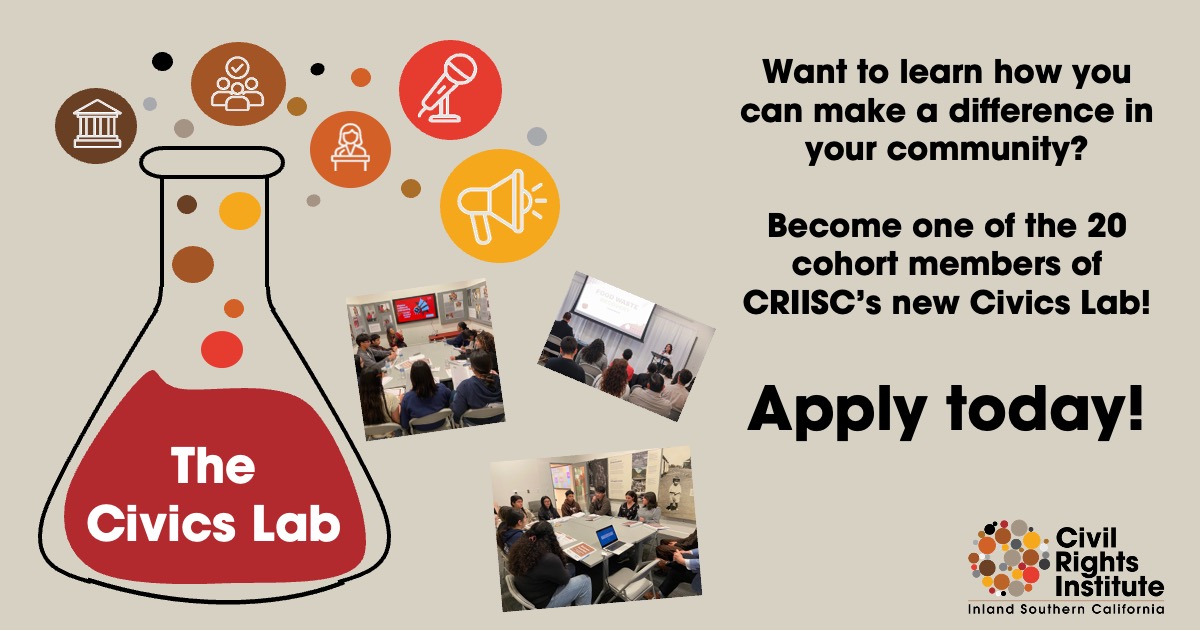 The Civics Lab

Want to learn how you can make a difference in your community?

Become one of the 20 cohort members of CRIISC's new Civics Lab!

Apply today!

Civil Rights Institute
Inland Southern California